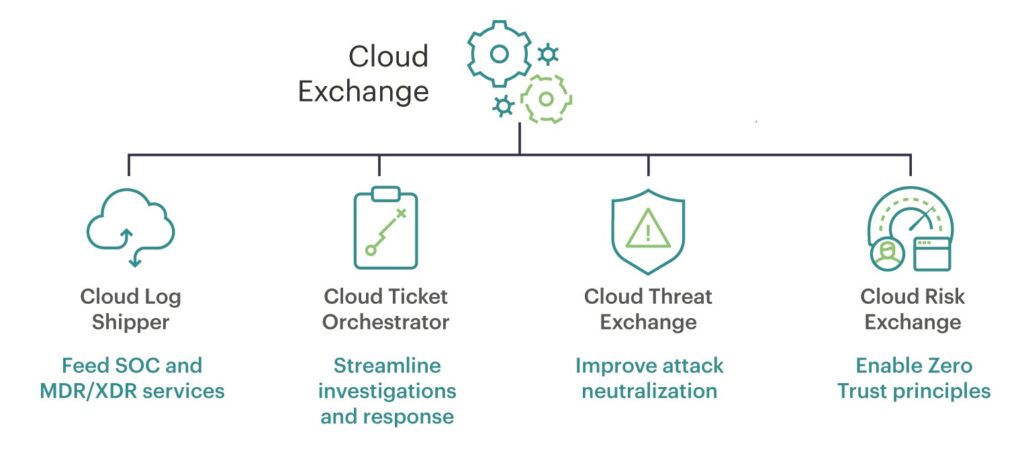 Cloud Exchange

Cloud Log Shipper

Feed SOC and MDR/XDR services

Cloud Ticket Orchestrator

Streamline investigations and response

Cloud Threat Exchange

Improve attack neutralization

Cloud Risk Exchange

Enable Zero Trust principles